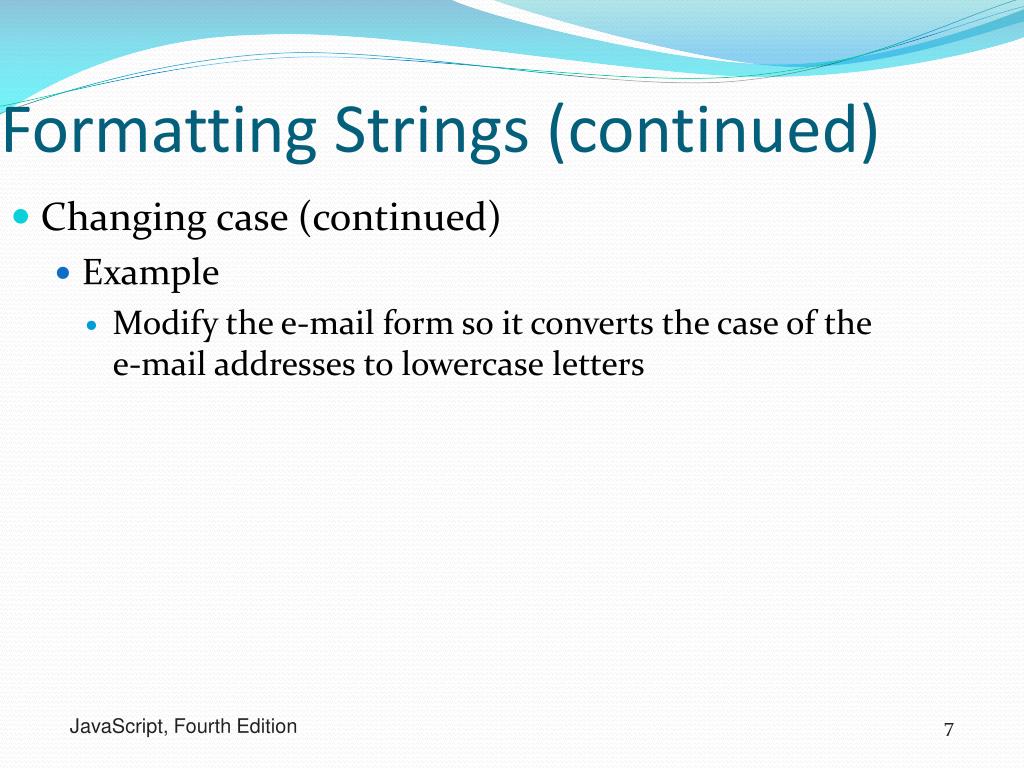 Formatting Strings (continued)

- Changing case (continued)
  - Example
    - Modify the e-mail form so it converts the case of the e-mail addresses to lowercase letters

JavaScript, Fourth Edition

7